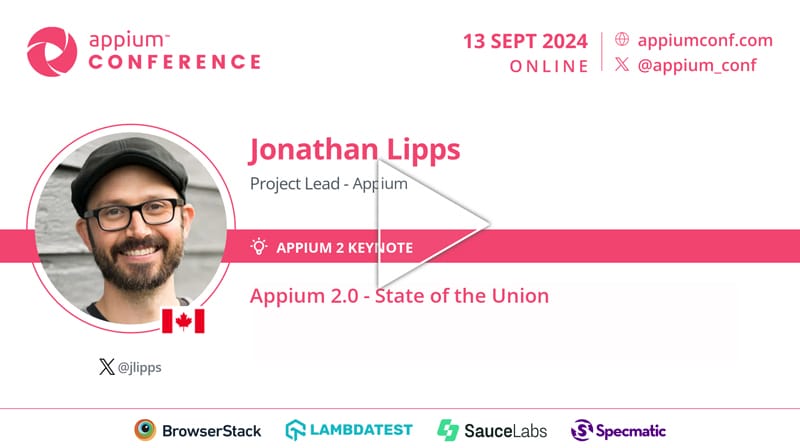 appium™
CONFERENCE

13 SEPT 2024
ONLINE

appiumconf.com
@appium_conf

Jonathan Lipps
Project Lead - Appium

APPIUM 2 KEYNOTE

Appium 2.0 - State of the Union

@jlipps

BrowserStack LAMBDATEST SauceLabs Specmatic